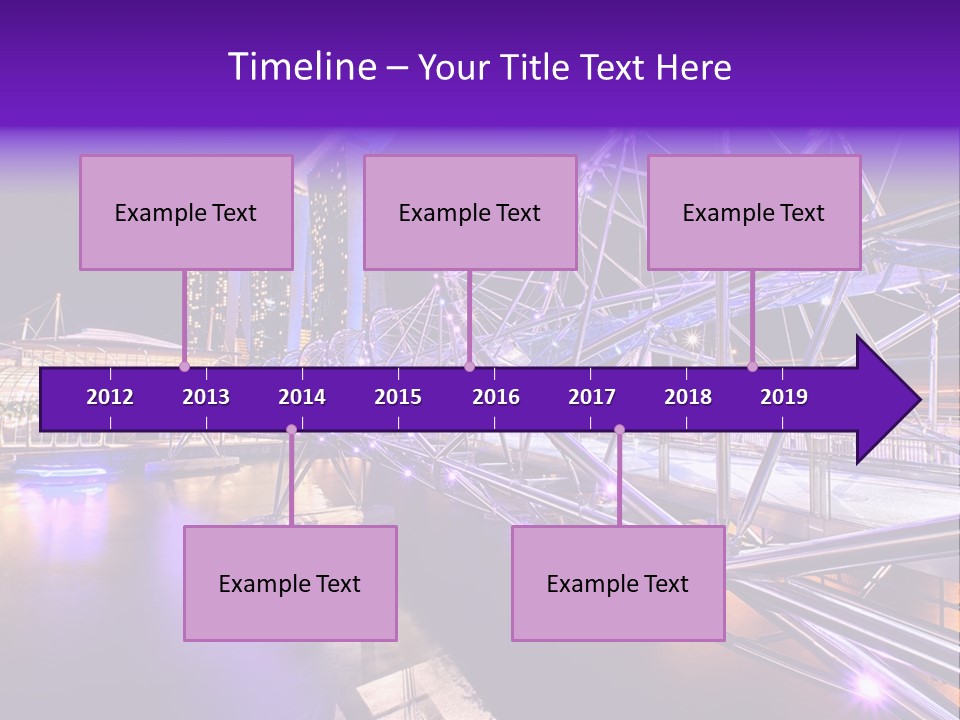 Timeline – Your Title Text Here

Example Text

Example Text

Example Text

2012 2013 2014 2015 2016 2017 2018 2019

Example Text

Example Text